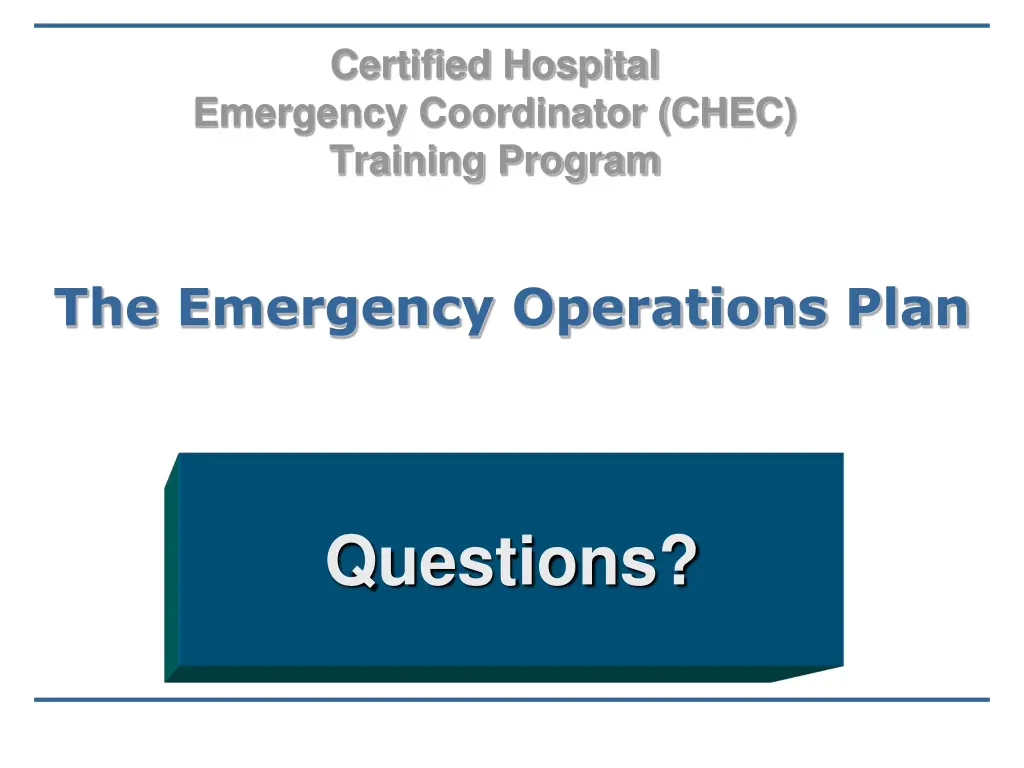 Certified Hospital
Emergency Coordinator (CHEC)
Training Program

The Emergency Operations Plan

Questions?